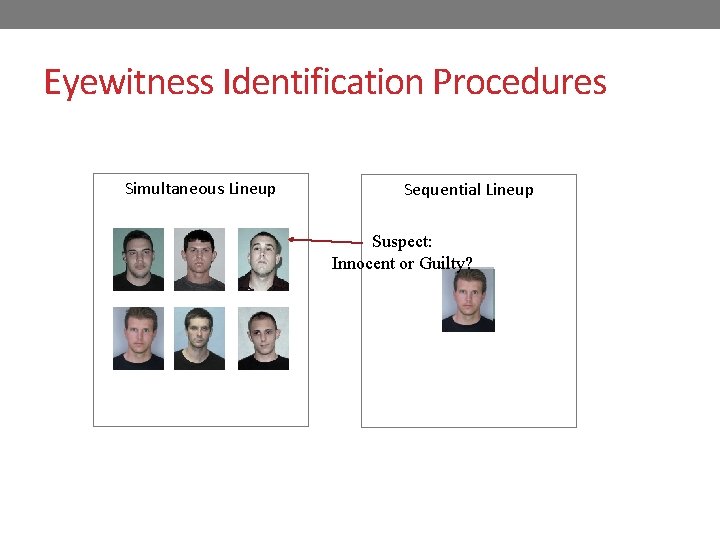 Eyewitness Identification Procedures

Simultaneous Lineup

Sequential Lineup

Suspect:
Innocent or Guilty?